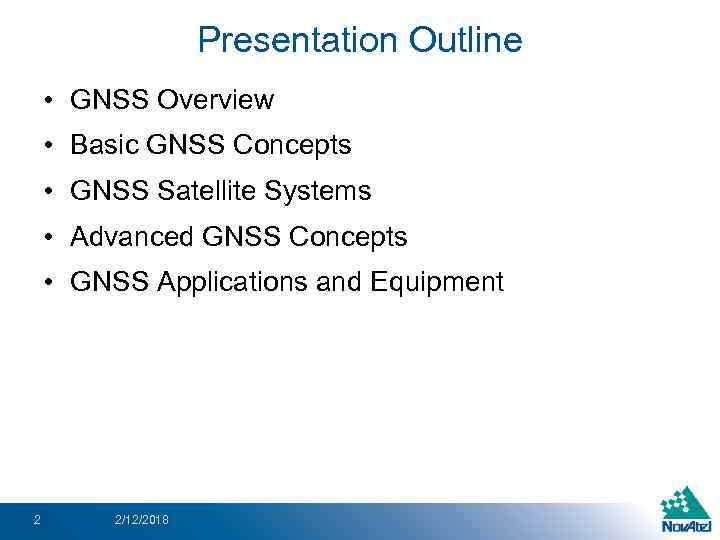 Presentation Outline

• GNSS Overview
• Basic GNSS Concepts
• GNSS Satellite Systems
• Advanced GNSS Concepts
• GNSS Applications and Equipment

2 2/12/2018

NovAtel